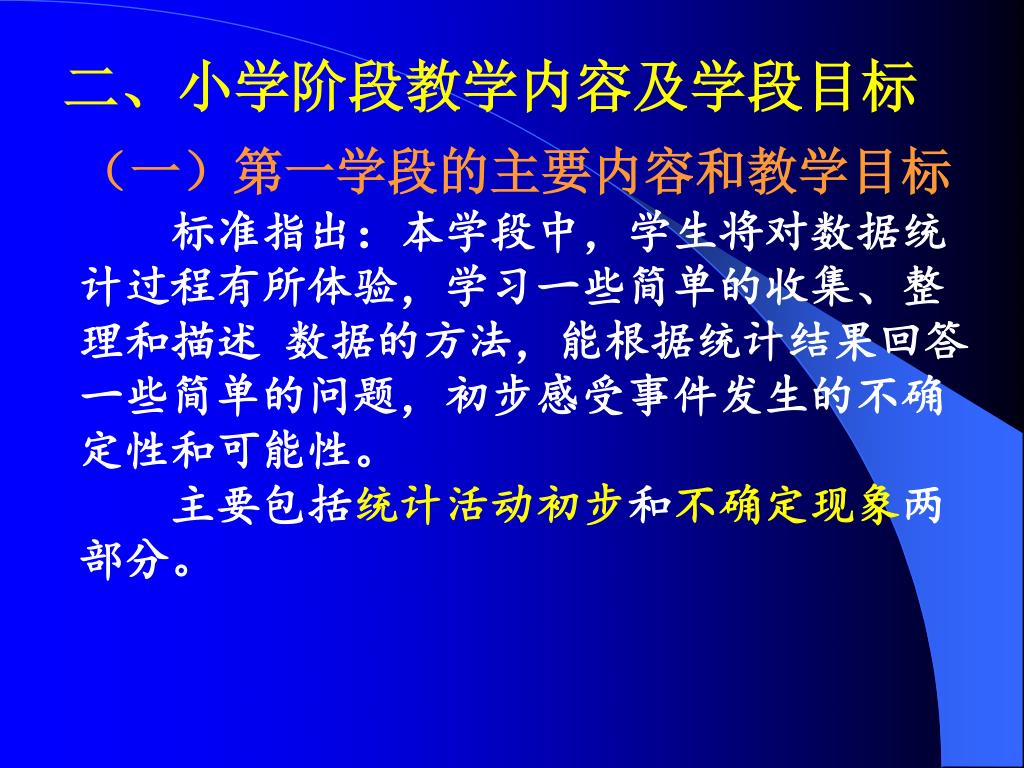 二、小学阶段教学内容及学段目标

（一）第一学段的主要内容和教学目标

标准指出：本学段中，学生将对数据统计过程有所体验，学习一些简单的收集、整理和描述 数据的方法，能根据统计结果回答一些简单的问题，初步感受事件发生的不确定性和可能性。

主要包括统计活动初步和不确定现象两部分。